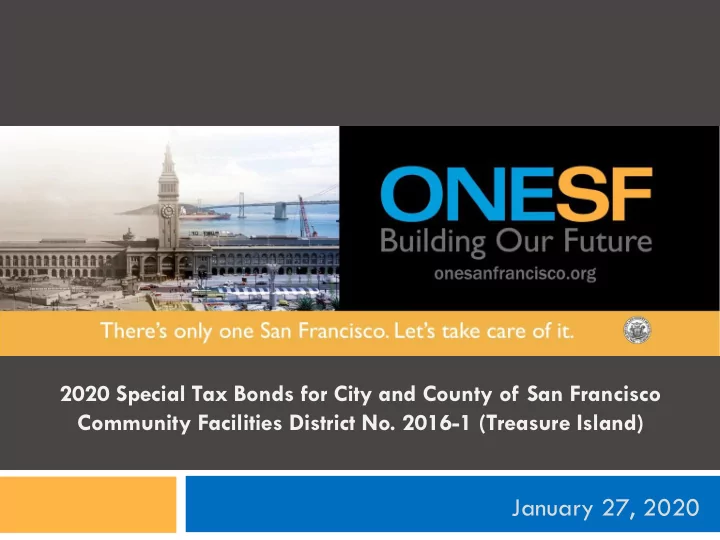 ONESF
Building Our Future
onesanfrancisco.org

There's only one San Francisco. Let's take care of it.

2020 Special Tax Bonds for City and County of San Francisco Community Facilities District No. 2016-1 (Treasure Island)

January 27, 2020